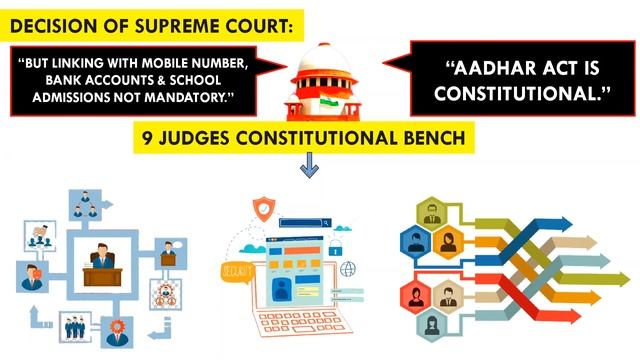 DECISION OF SUPREME COURT:

"BUT LINKING WITH MOBILE NUMBER, BANK ACCOUNTS & SCHOOL ADMISSIONS NOT MANDATORY."

"AADHAR ACT IS CONSTITUTIONAL."

9 JUDGES CONSTITUTIONAL BENCH

SECURITY